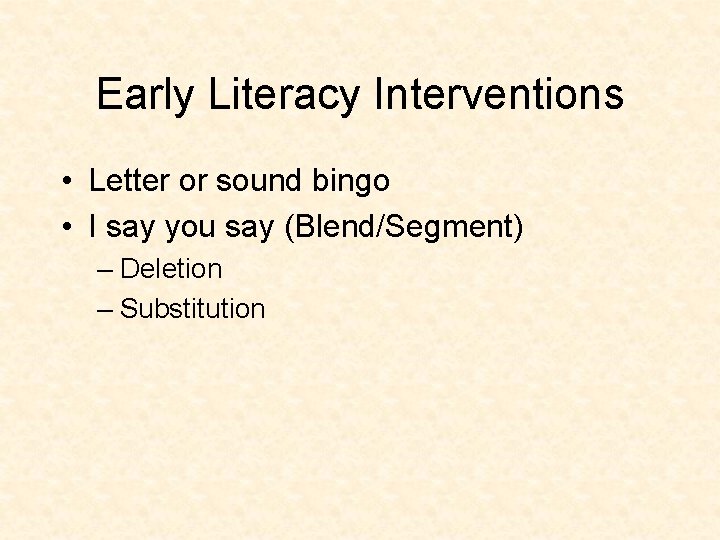 Early Literacy Interventions

• Letter or sound bingo
• I say you say (Blend/Segment)
  – Deletion
  – Substitution